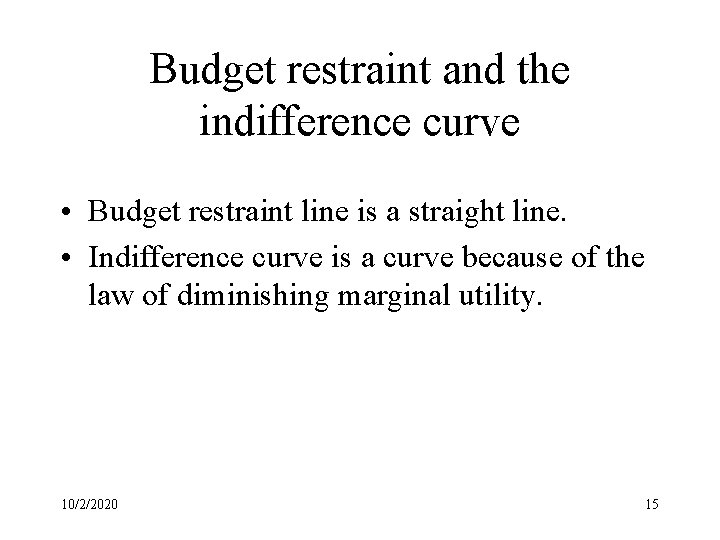 Budget restraint and the indifference curve

• Budget restraint line is a straight line.
• Indifference curve is a curve because of the law of diminishing marginal utility.

10/2/2020

15